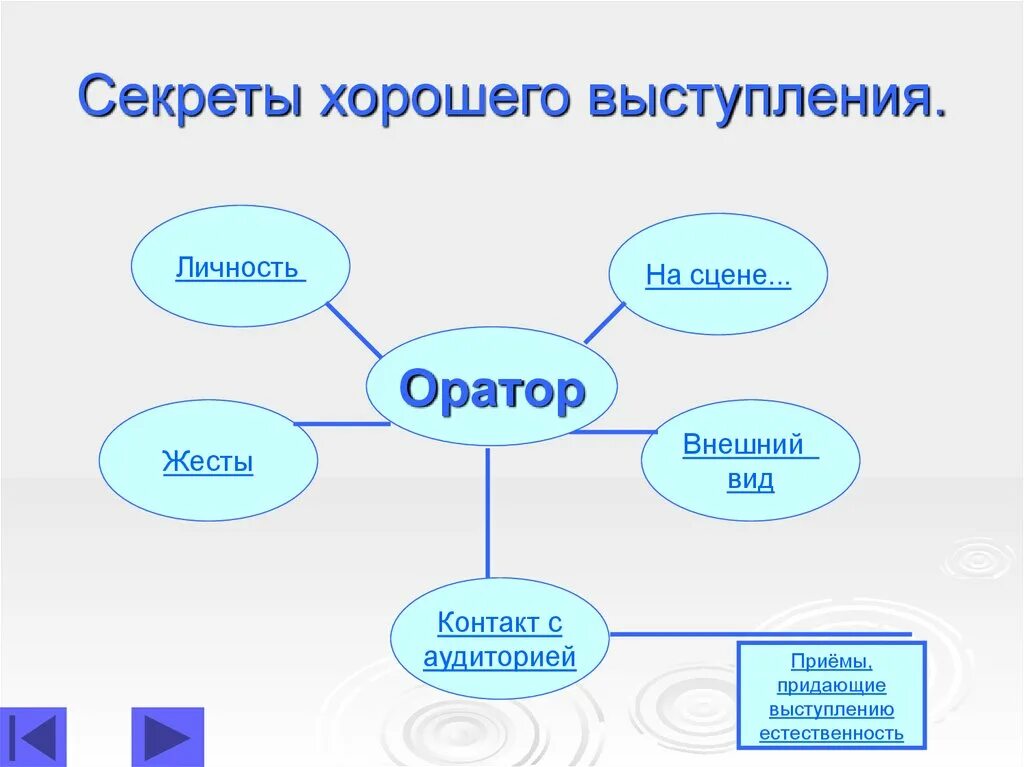 Секреты хорошего выступления.

Личность

На сцене...

Оратор

Жесты

Внешний вид

Контакт с аудиторией

Приёмы, придающие выступлению естественность